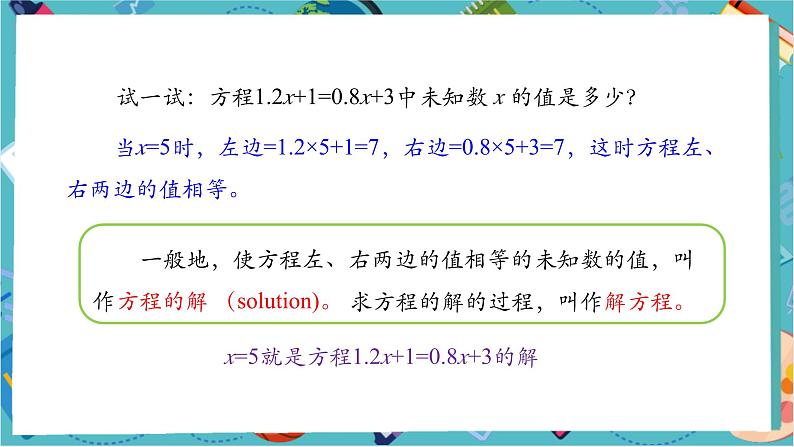 试一试：方程$1.2x+1=0.8x+3$中未知数 $x$ 的值是多少？

当$x=5$时，左边$=1.2\times5+1=7$，右边$=0.8\times5+3=7$，这时方程左、右两边的值相等。

一般地，使方程左、右两边的值相等的未知数的值，叫作方程的解 （solution)。求方程的解的过程，叫作解方程。

$x=5$就是方程$1.2x+1=0.8x+3$的解